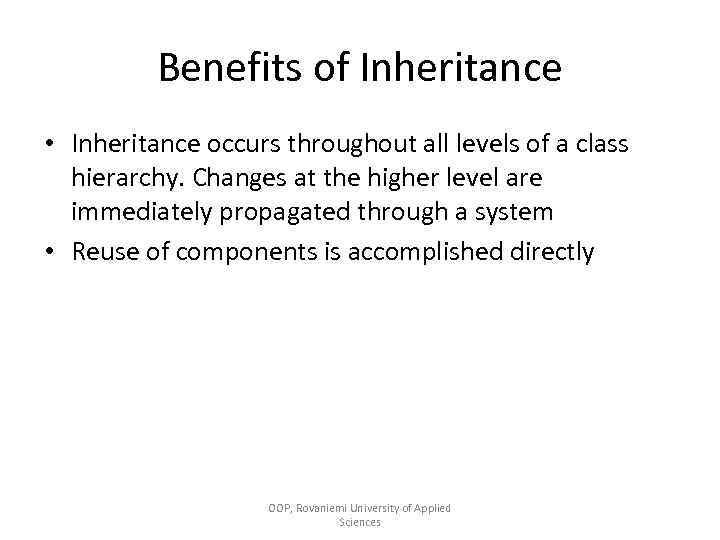 Benefits of Inheritance

• Inheritance occurs throughout all levels of a class hierarchy. Changes at the higher level are immediately propagated through a system

• Reuse of components is accomplished directly

OOP, Rovaniemi University of Applied Sciences